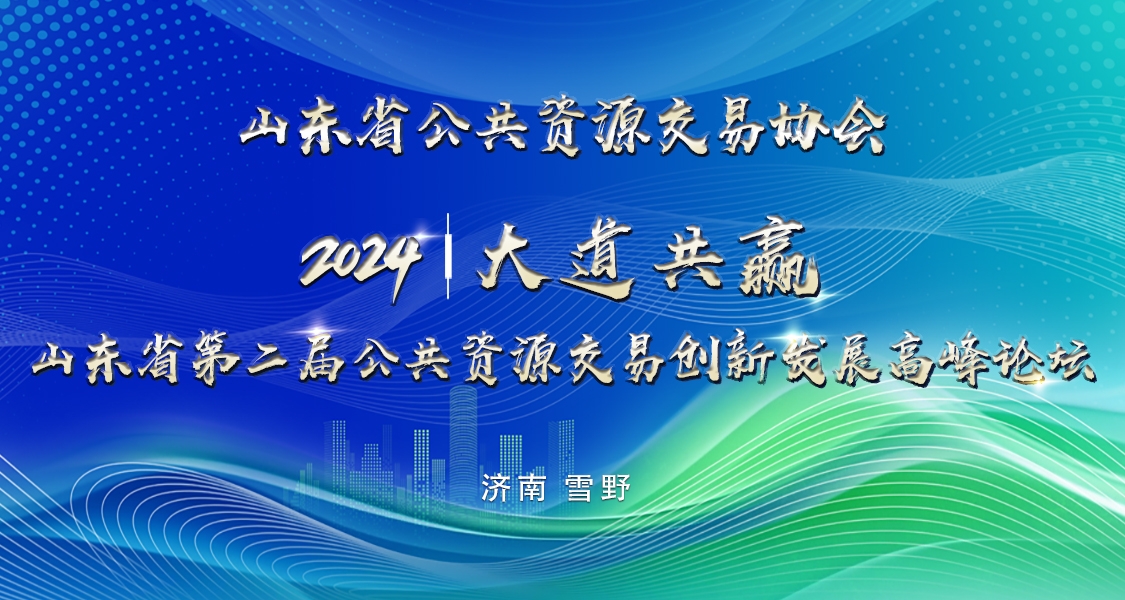 山东省公共资源交易协会

2024 | 大道共赢

山东省第二届公共资源交易创新发展高峰论坛

济南 雪野